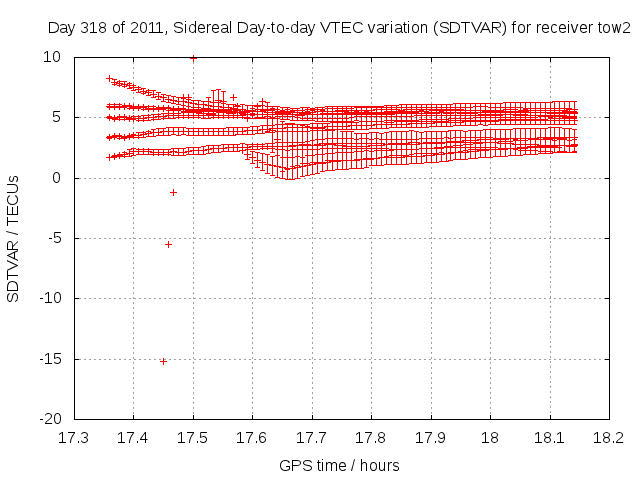 Day 318 of 2011, Sidereal Day-to-day VTEC variation (SDTVAR) for receiver tow2

SDTVAR / TECUs

10
5
0
-5
-10
-15
-20

17.3
17.4
17.5
17.6
17.7
17.8
17.9
18
18.1
18.2

GPS time / hours